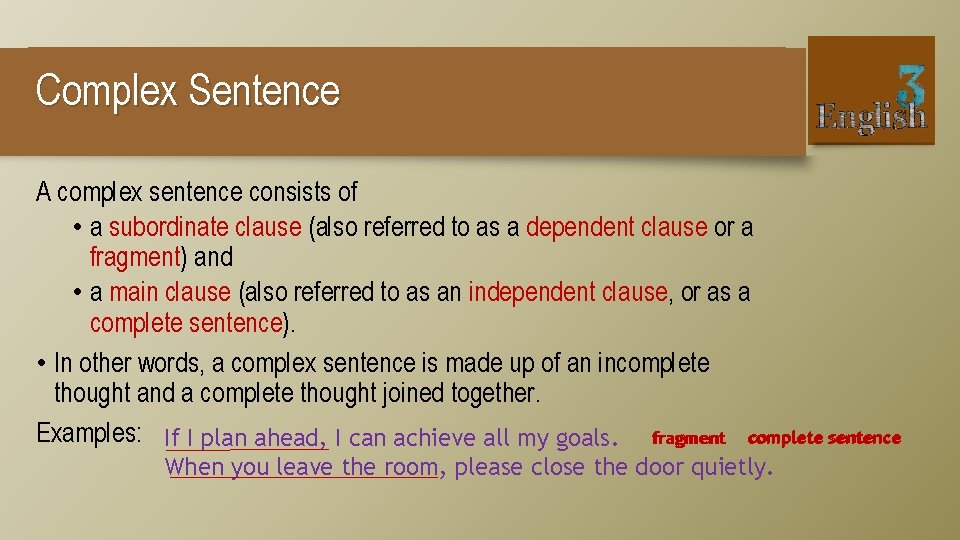 Complex Sentence

English 3

A complex sentence consists of

• a subordinate clause (also referred to as a dependent clause or a fragment) and

• a main clause (also referred to as an independent clause, or as a complete sentence).

• In other words, a complex sentence is made up of an incomplete thought and a complete thought joined together.

Examples: If I plan ahead, I can achieve all my goals. fragment complete sentence
When you leave the room, please close the door quietly.